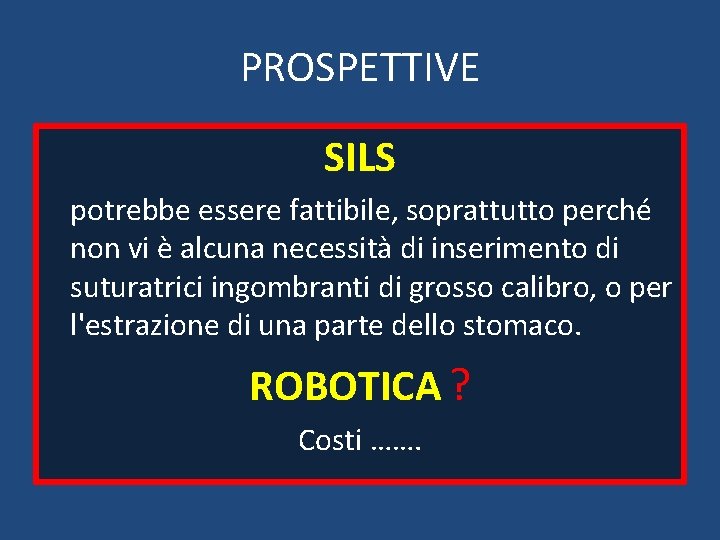 PROSPETTIVE

SILS

potrebbe essere fattibile, soprattutto perché non vi è alcuna necessità di inserimento di suturatrici ingombranti di grosso calibro, o per l'estrazione di una parte dello stomaco.

ROBOTICA ?

Costi …….